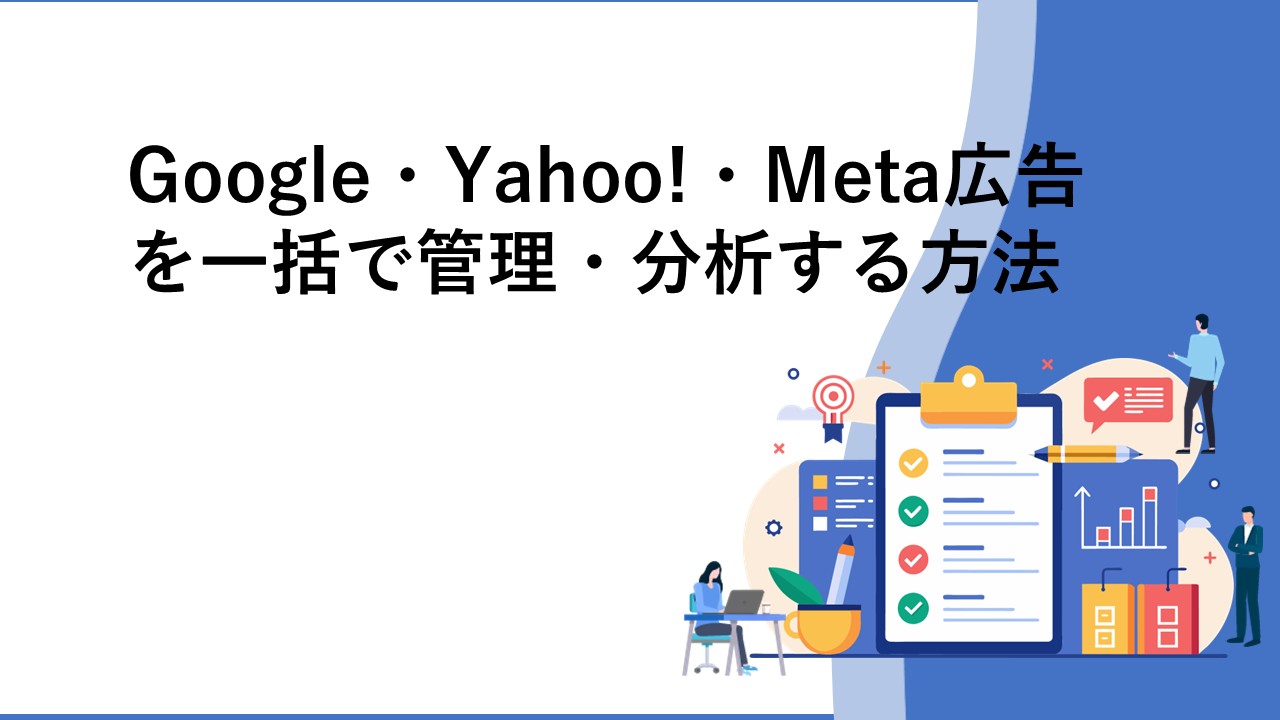 Google・Yahoo!・Meta広告を一括で管理・分析する方法